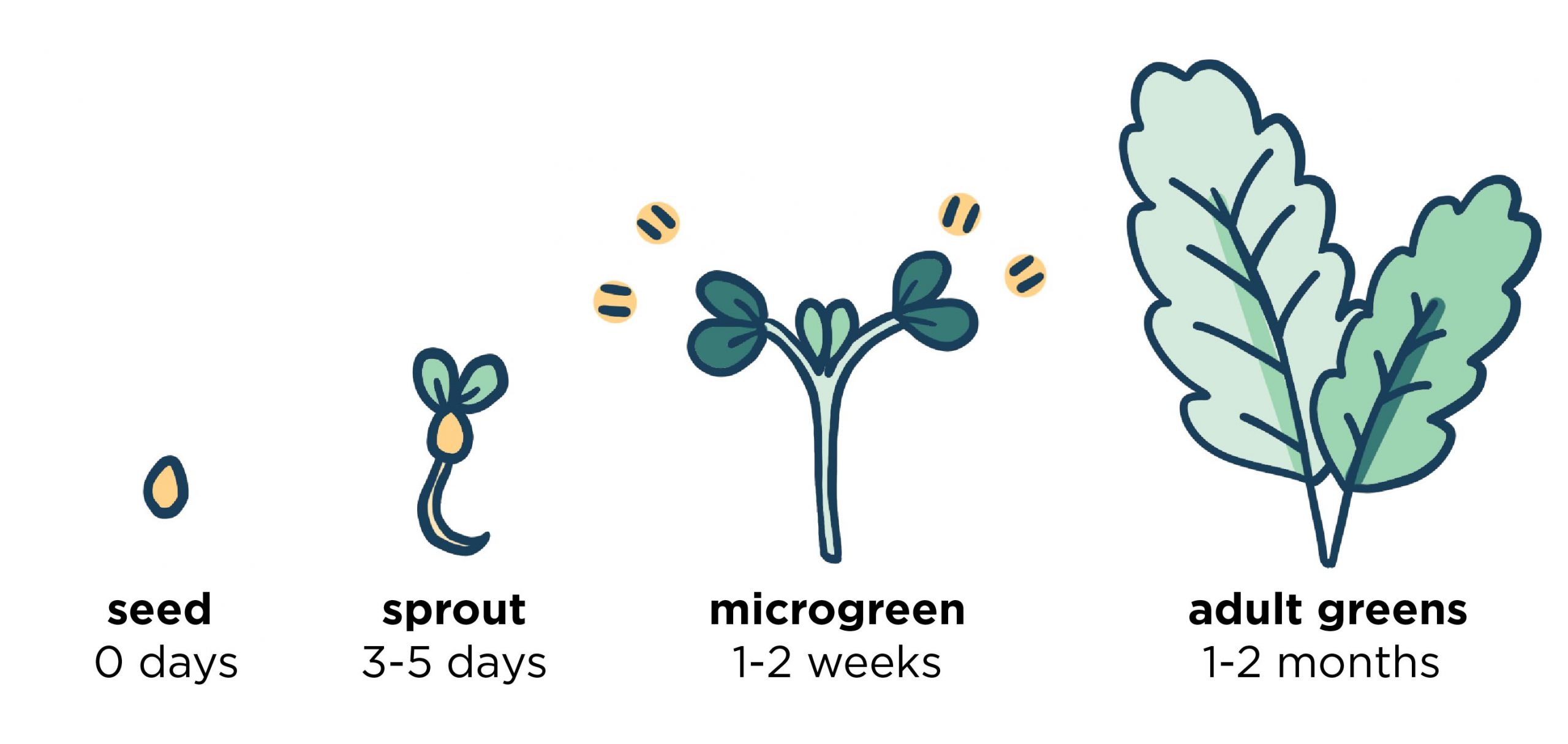 seed
0 days

sprout
3-5 days

microgreen
1-2 weeks

adult greens
1-2 months